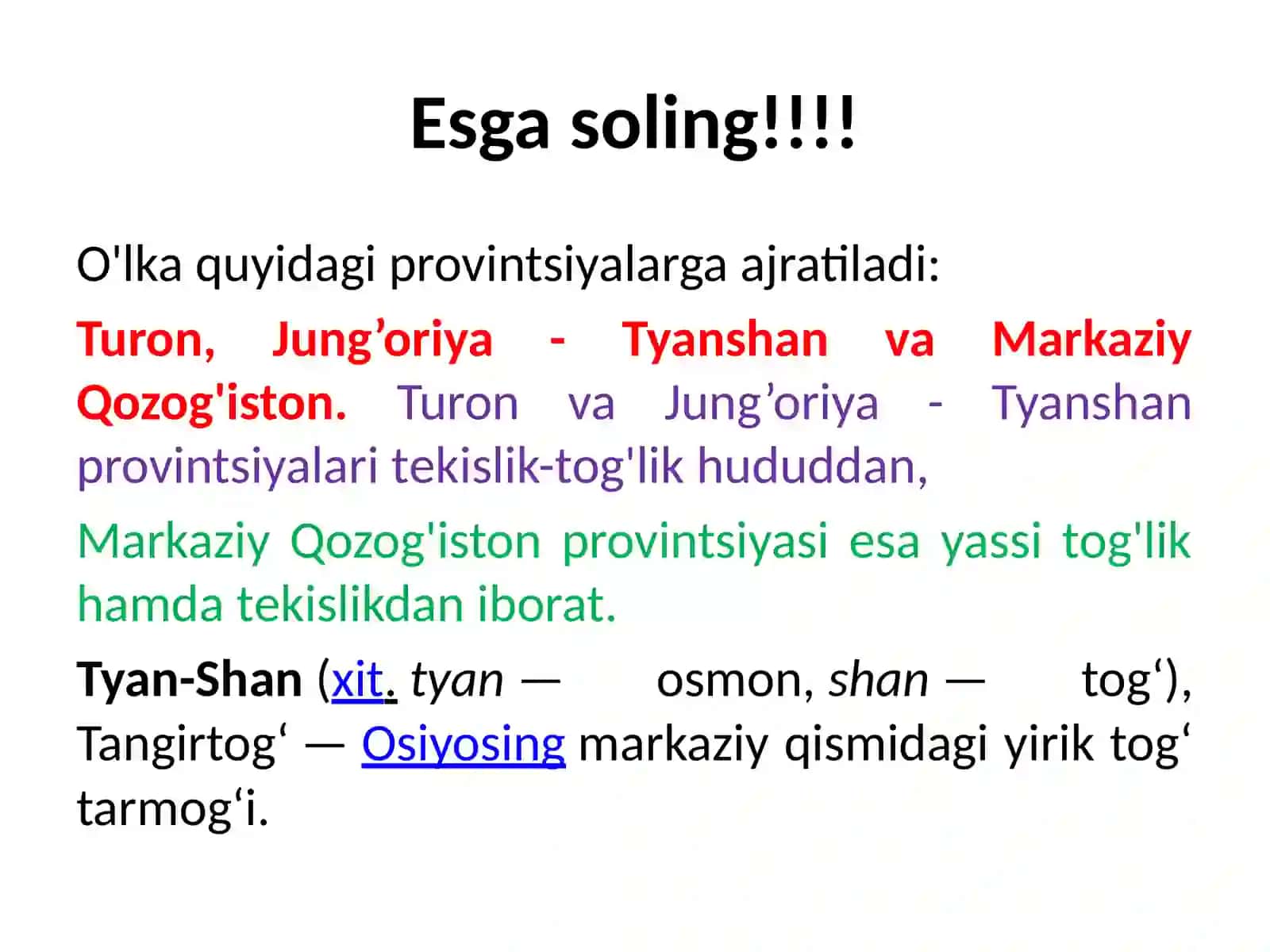 Esga soling!!!!

O'lka quyidagi provintsiyalarga ajratiladi:

Turon, Jung’oriya - Tyanshan va Markaziy Qozog'iston. Turon va Jung’oriya - Tyanshan provintsiyalari tekislik-tog'lik hududdan,

Markaziy Qozog'iston provintsiyasi esa yassi tog'lik hamda tekislikdan iborat.

Tyan-Shan (xit. tyan — osmon, shan — tog‘), Tangirtog‘ — Osiyosing markaziy qismidagi yirik tog‘ tarmog‘i.